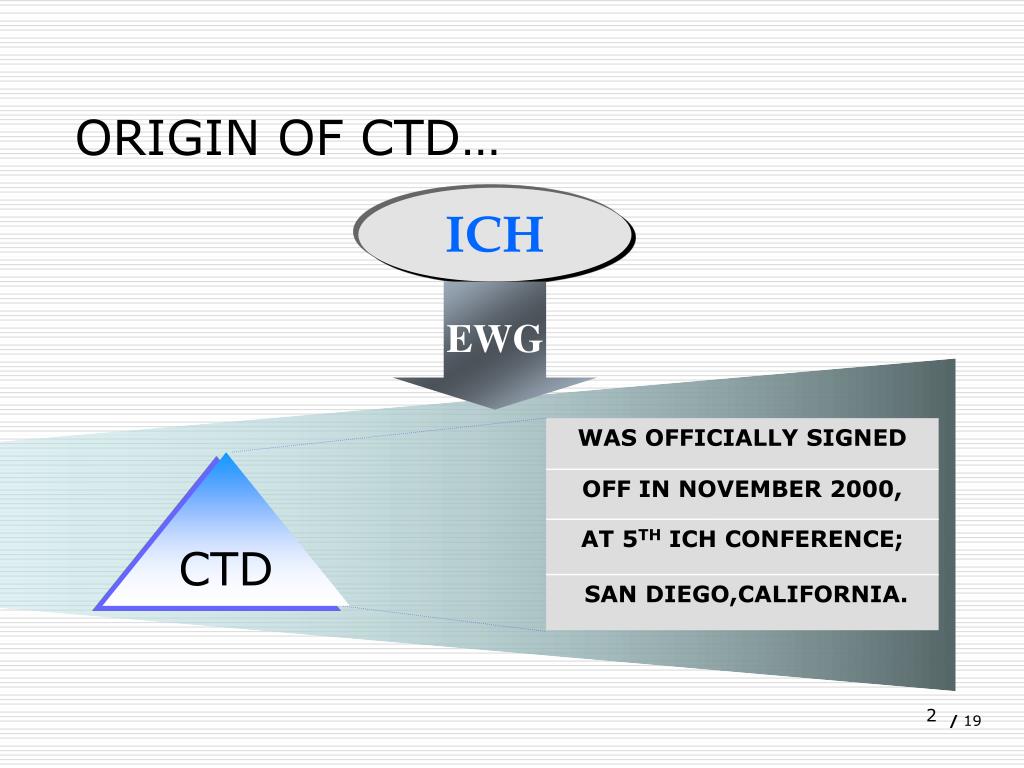 ORIGIN OF CTD…

ICH

EWG

CTD

WAS OFFICIALLY SIGNED

OFF IN NOVEMBER 2000,

AT 5$^{TH}$ ICH CONFERENCE;

SAN DIEGO,CALIFORNIA.

2 / 19